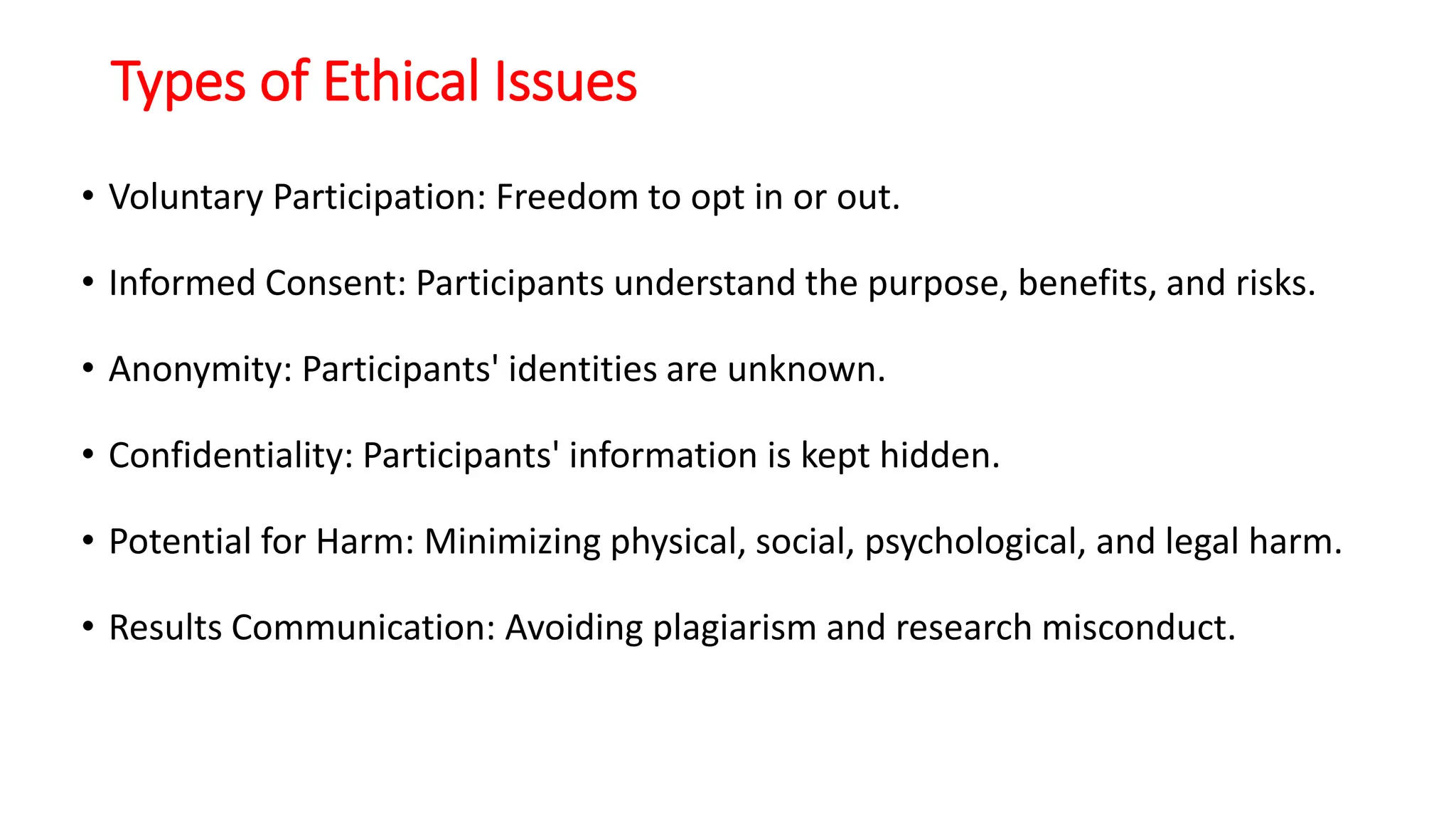 Types of Ethical Issues

• Voluntary Participation: Freedom to opt in or out.

• Informed Consent: Participants understand the purpose, benefits, and risks.

• Anonymity: Participants' identities are unknown.

• Confidentiality: Participants' information is kept hidden.

• Potential for Harm: Minimizing physical, social, psychological, and legal harm.

• Results Communication: Avoiding plagiarism and research misconduct.